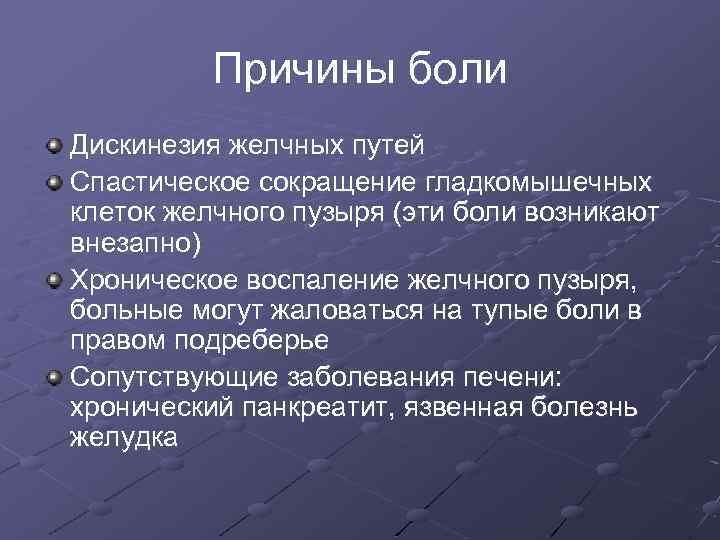 Причины боли

Дискинезия желчных путей

Спастическое сокращение гладкомышечных клеток желчного пузыря (эти боли возникают внезапно)

Хроническое воспаление желчного пузыря, больные могут жаловаться на тупые боли в правом подреберье

Сопутствующие заболевания печени: хронический панкреатит, язвенная болезнь желудка